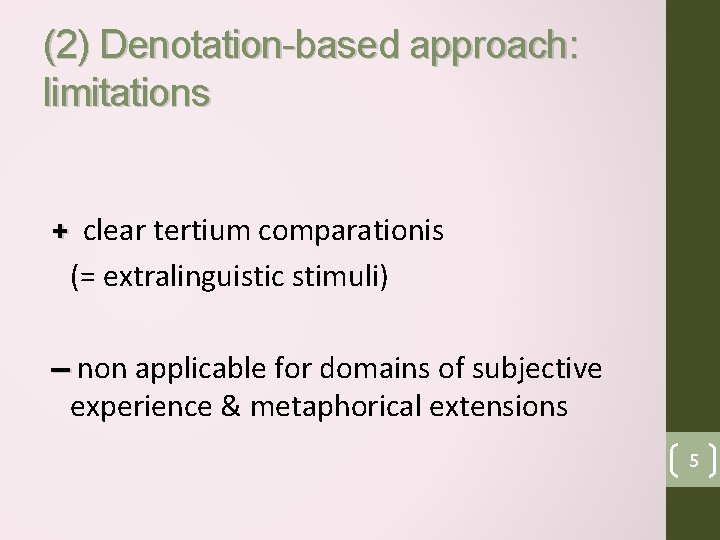 (2) Denotation-based approach: limitations

+ clear tertium comparationis (= extralinguistic stimuli)

– non applicable for domains of subjective experience & metaphorical extensions

5